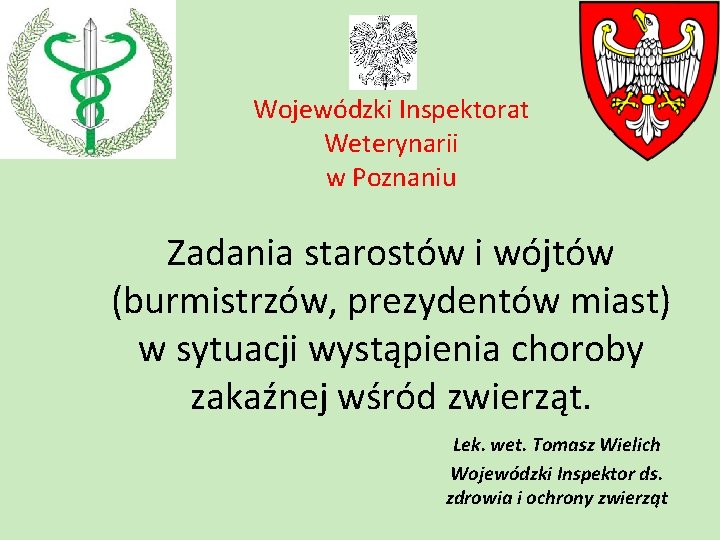 Wojewódzki Inspektorat
Weterynarii
w Poznaniu

Zadania starostów i wójtów (burmistrzów, prezydentów miast) w sytuacji wystąpienia choroby zakaźnej wśród zwierząt.

Lek. wet. Tomasz Wielich
Wojewódzki Inspektor ds. zdrowia i ochrony zwierząt